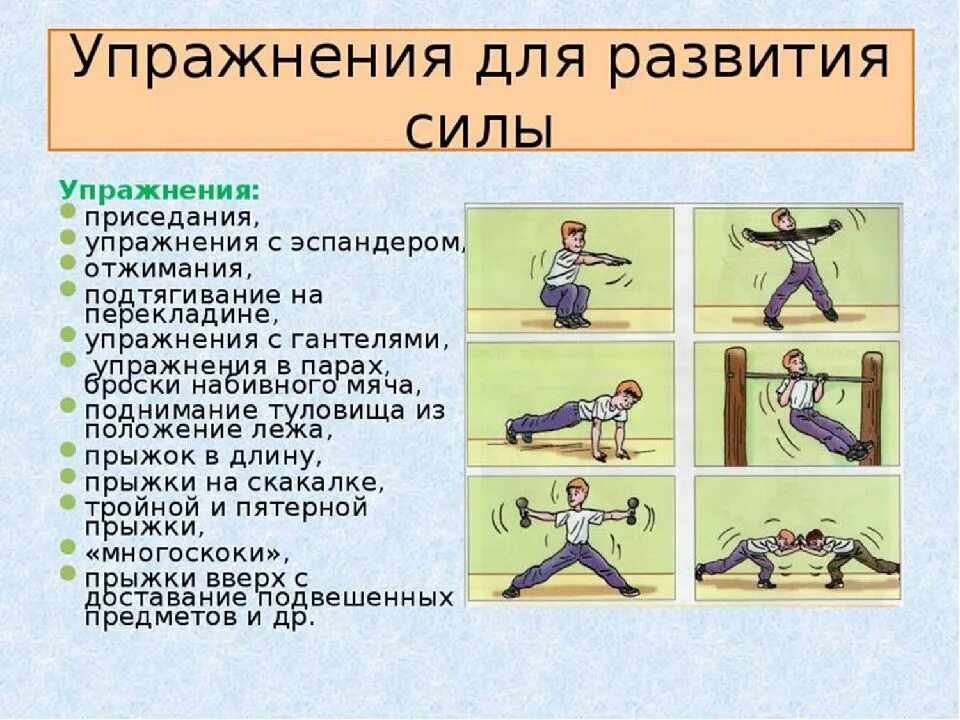 Упражнения для развития силы

Упражнения:
приседания,
упражнения с эспандером,
отжимания,
подтягивание на перекладине,
упражнения с гантелями,
упражнения в парах, броски набивного мяча,
поднимание туловища из положение лежа,
прыжок в длину,
прыжки на скакалке,
тройной и пятерной прыжки,
«многоскоки»,
прыжки вверх с доставание подвешенных предметов и др.